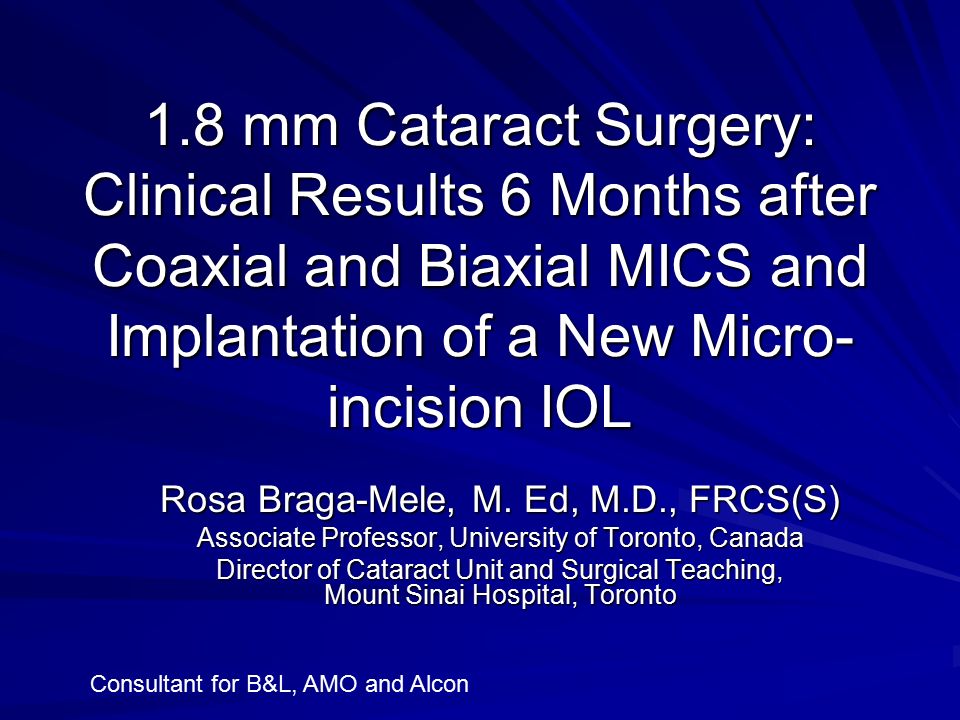 1.8 mm Cataract Surgery: Clinical Results 6 Months after Coaxial and Biaxial MICS and Implantation of a New Micro-incision IOL

Rosa Braga-Mele, M. Ed, M.D., FRCS(S)
Associate Professor, University of Toronto, Canada
Director of Cataract Unit and Surgical Teaching, Mount Sinai Hospital, Toronto

Consultant for B&L, AMO and Alcon